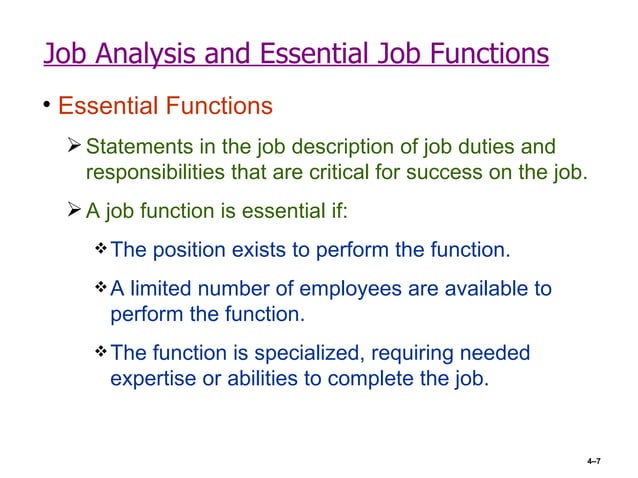 Job Analysis and Essential Job Functions

• Essential Functions

➢ Statements in the job description of job duties and responsibilities that are critical for success on the job.

➢ A job function is essential if:

❖ The position exists to perform the function.

❖ A limited number of employees are available to perform the function.

❖ The function is specialized, requiring needed expertise or abilities to complete the job.

4–7